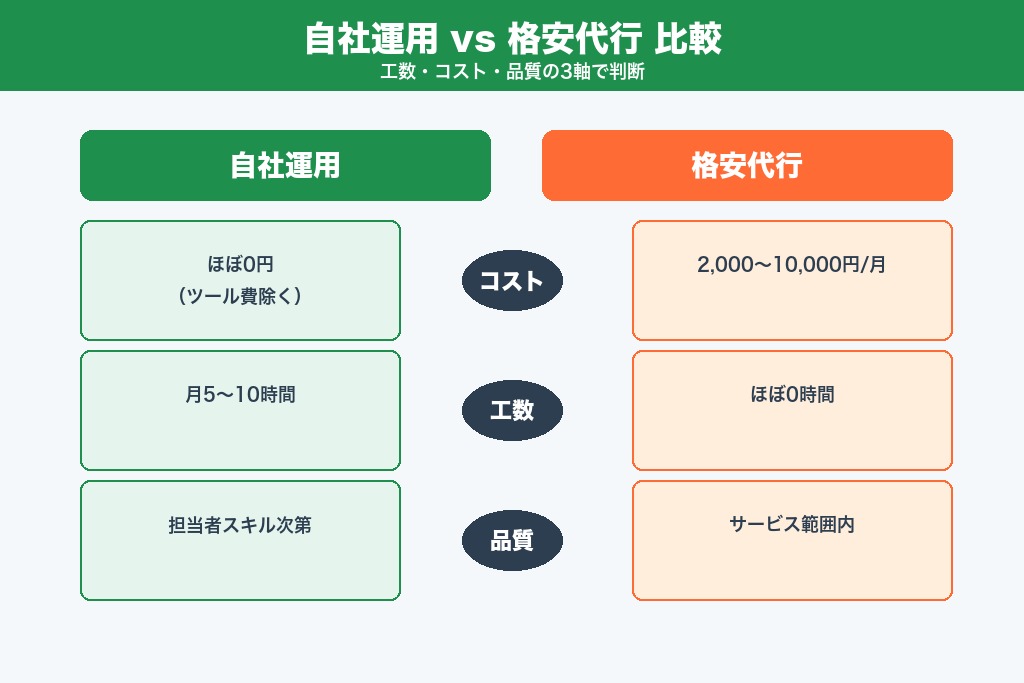 自社運用 vs 格安代行 比較
工数・コスト・品質の3軸で判断

自社運用

格安代行

ほぼ0円
（ツール費除く）

コスト

2,000〜10,000円/月

月5〜10時間

工数

ほぼ0時間

担当者スキル次第

品質

サービス範囲内